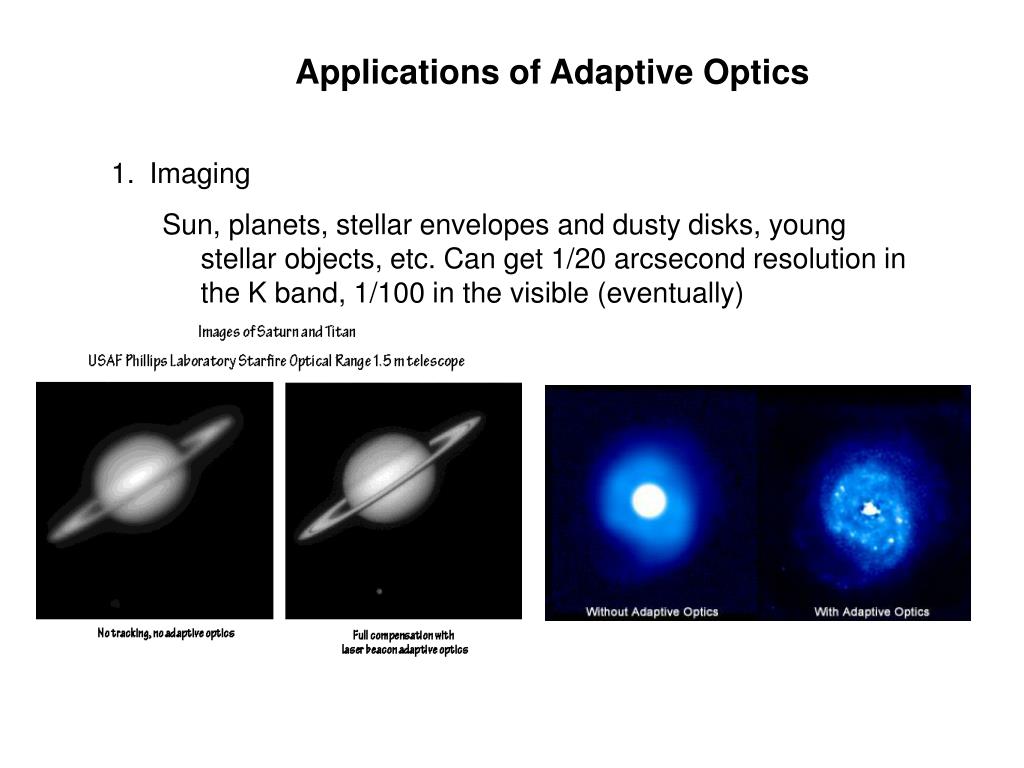 Applications of Adaptive Optics

1. Imaging

Sun, planets, stellar envelopes and dusty disks, young stellar objects, etc. Can get 1/20 arcsecond resolution in the K band, 1/100 in the visible (eventually)

Images of Saturn and Titan

USAF Phillips Laboratory Starfire Optical Range 1.5 m telescope

No tracking, no adaptive optics

Full compensation with laser beacon adaptive optics

Without Adaptive Optics

With Adaptive Optics